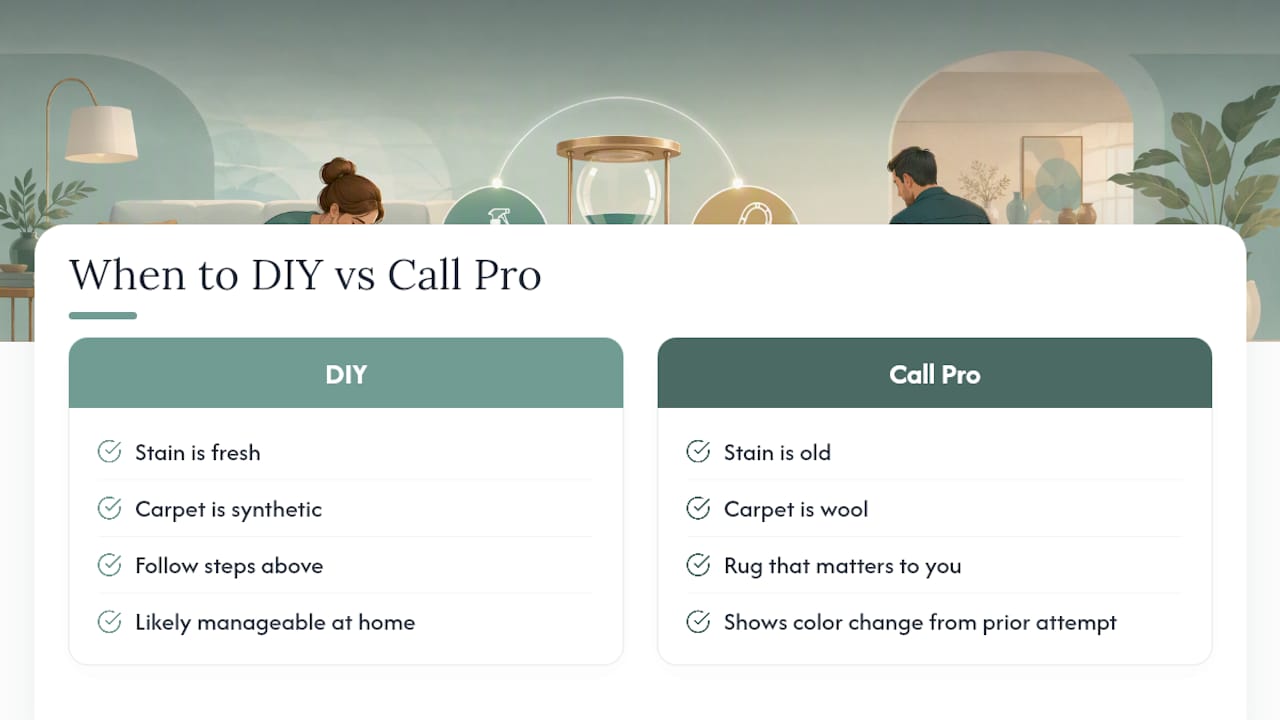 When to DIY vs Call Pro

DIY

Stain is fresh

Carpet is synthetic

Follow steps above

Likely manageable at home

Call Pro

Stain is old

Carpet is wool

Rug that matters to you

Shows color change from prior attempt